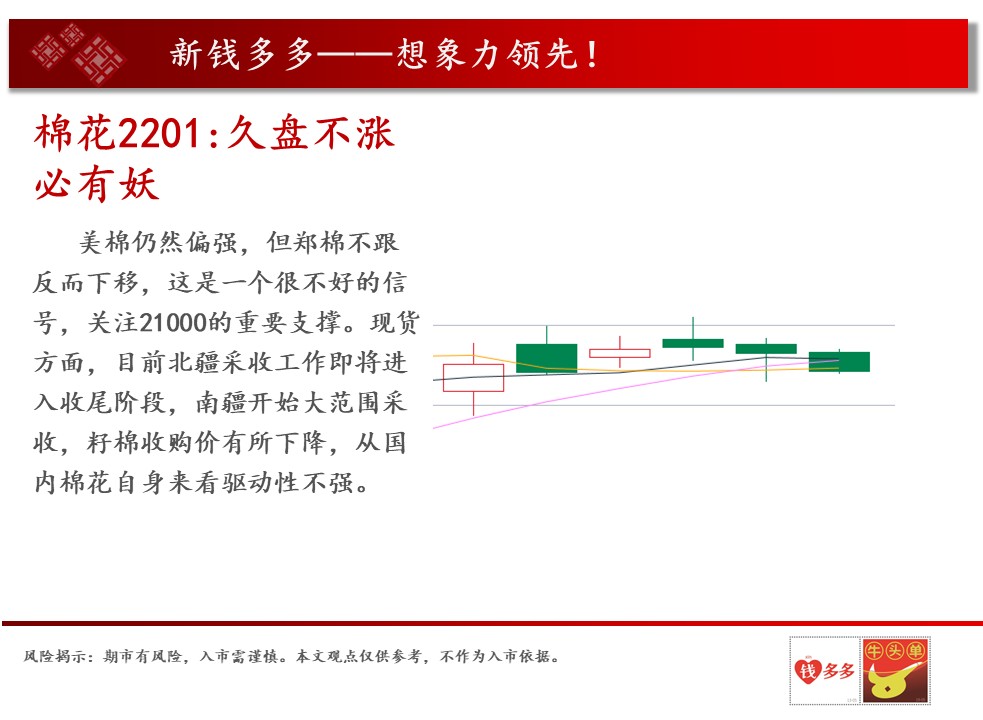 新钱多多——想象力领先！

棉花2201：久盘不涨必有妖

美棉仍然偏强，但郑棉不跟反而下移，这是一个很不好的信号，关注21000的重要支撑。现货方面，目前北疆采收工作即将进入收尾阶段，南疆开始大范围采收，籽棉收购价有所下降，从国内棉花自身来看驱动性不强。

风险揭示：期市有风险，入市需谨慎。本文观点仅供参考，不作为入市依据。

钱多多

牛头单